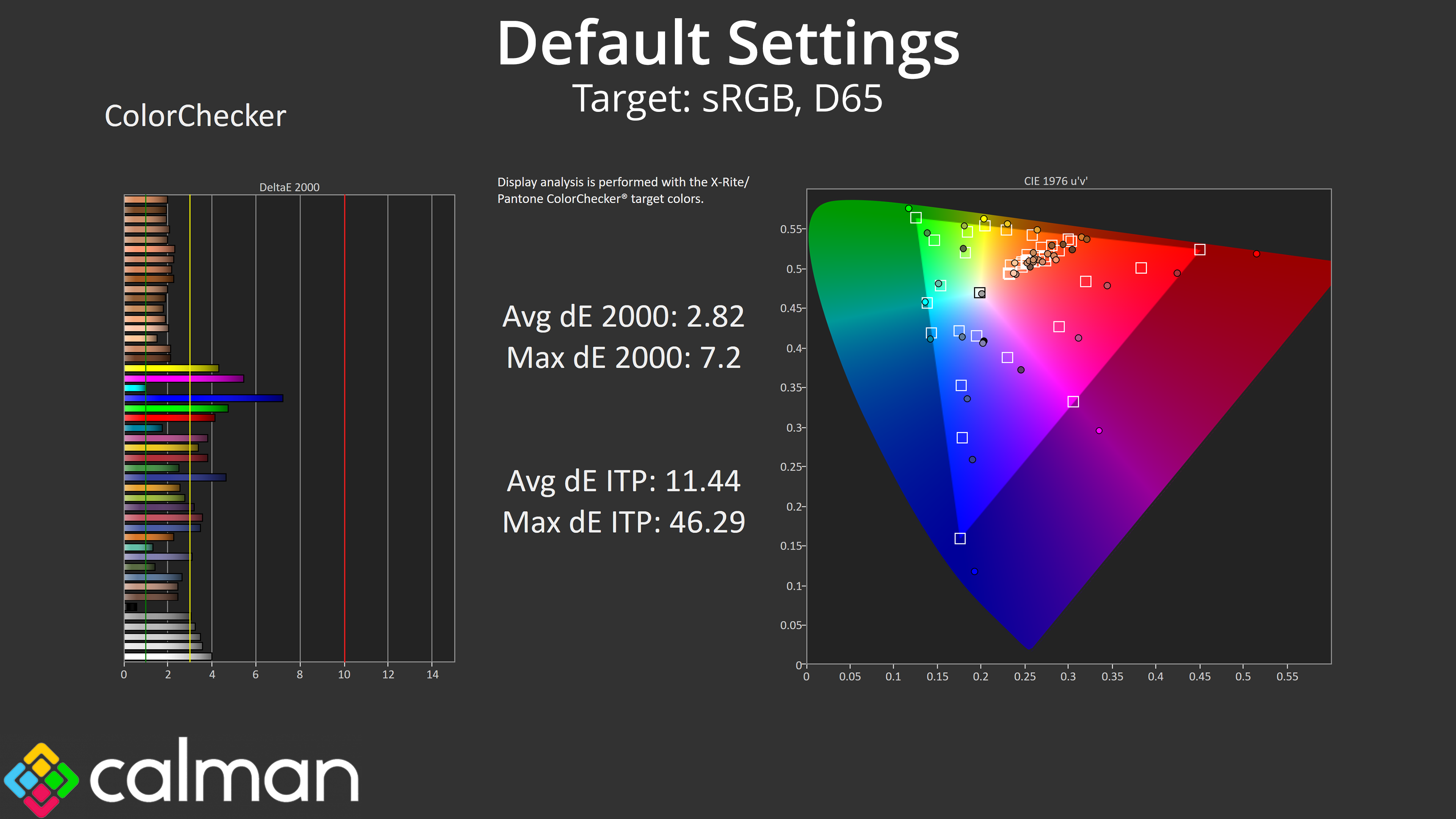 Default Settings
Target: sRGB, D65

ColorChecker

DeltaE 2000

0 2 4 6 8 10 12 14

Display analysis is performed with the X-Rite/ Pantone ColorChecker® target colors.

Avg dE 2000: 2.82
Max dE 2000: 7.2

Avg dE ITP: 11.44
Max dE ITP: 46.29

CIE 1976 u'v'

0.55
0.5
0.45
0.4
0.35
0.3
0.25
0.2
0.15
0.1
0.05
0

0 0.05 0.1 0.15 0.2 0.25 0.3 0.35 0.4 0.45 0.5 0.55

calman